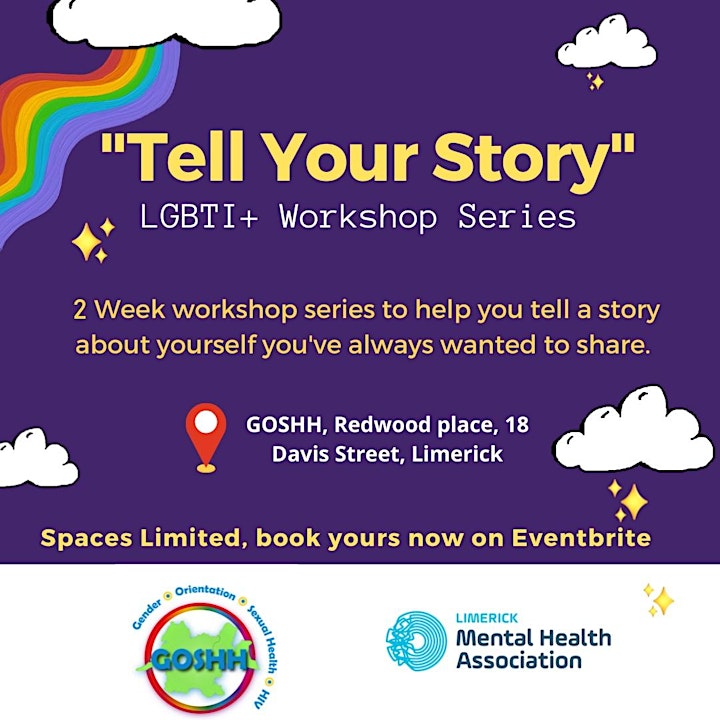 "Tell Your Story"
LGBTI+ Workshop Series

2 Week workshop series to help you tell a story about yourself you've always wanted to share.

GOSHH, Redwood place, 18
Davis Street, Limerick

Spaces Limited, book yours now on Eventbrite

Gender Orientation Sexual Health HIV
GOSHH

LIMERICK
Mental Health
Association